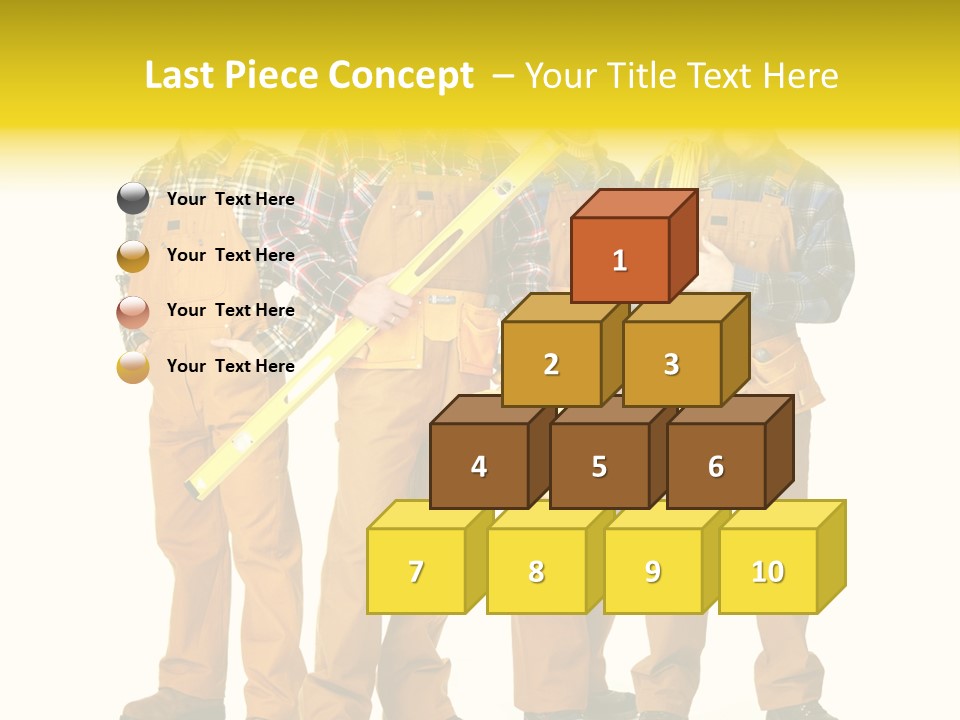 Last Piece Concept – Your Title Text Here

Your Text Here

Your Text Here

Your Text Here

Your Text Here

1

2

3

4

5

6

7

8

9

10